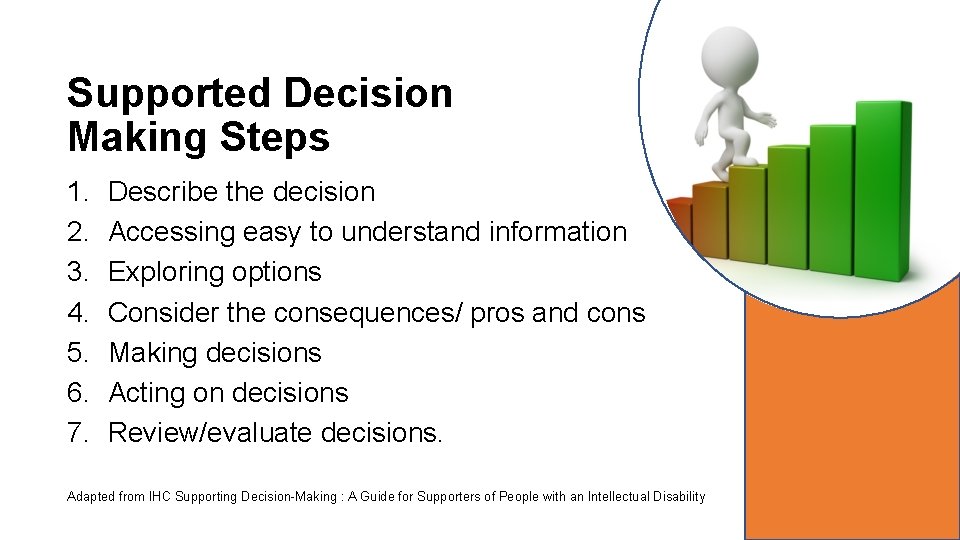 Supported Decision Making Steps

1. Describe the decision
2. Accessing easy to understand information
3. Exploring options
4. Consider the consequences/ pros and cons
5. Making decisions
6. Acting on decisions
7. Review/evaluate decisions.

Adapted from IHC Supporting Decision-Making : A Guide for Supporters of People with an Intellectual Disability